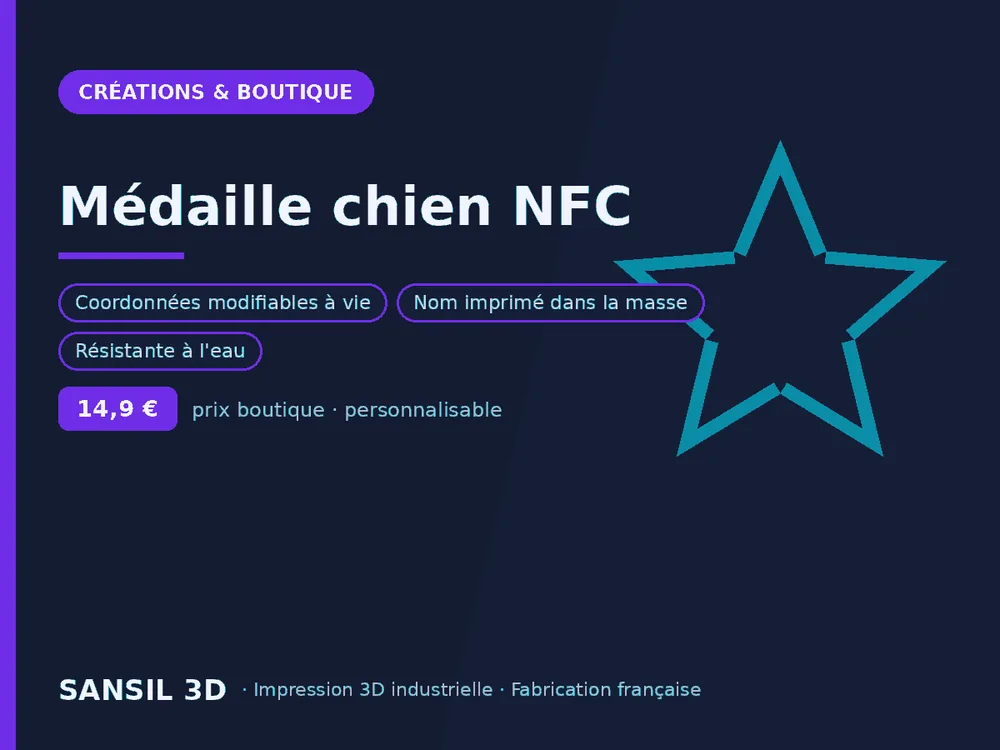 CRÉATIONS & BOUTIQUE

Médaille chien NFC

Coordonnées modifiables à vie

Nom imprimé dans la masse

Résistante à l'eau

14,9 €

prix boutique · personnalisable

SANSIL 3D · Impression 3D industrielle · Fabrication française